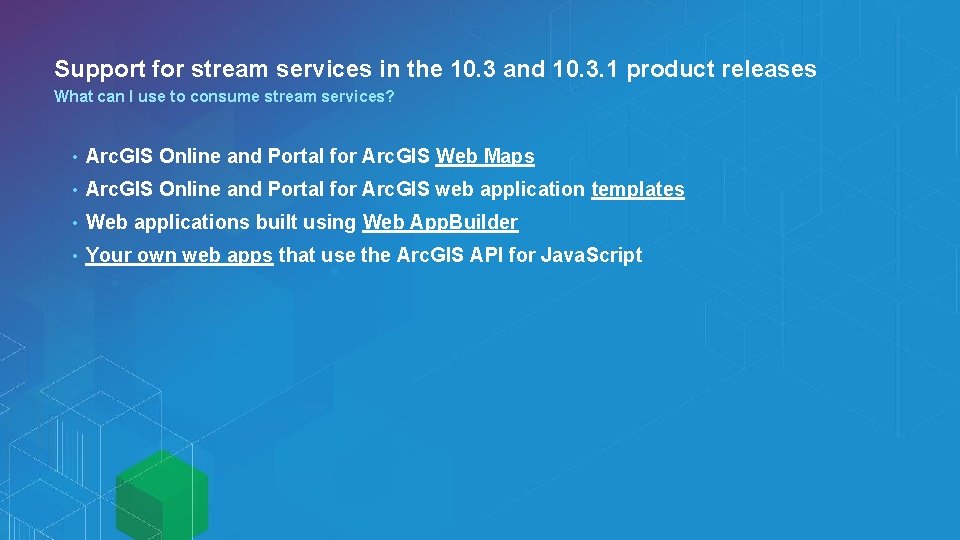 Support for stream services in the 10.3 and 10.3.1 product releases

What can I use to consume stream services?

• ArcGIS Online and Portal for ArcGIS Web Maps

• ArcGIS Online and Portal for ArcGIS web application templates

• Web applications built using Web AppBuilder

• Your own web apps that use the ArcGIS API for JavaScript